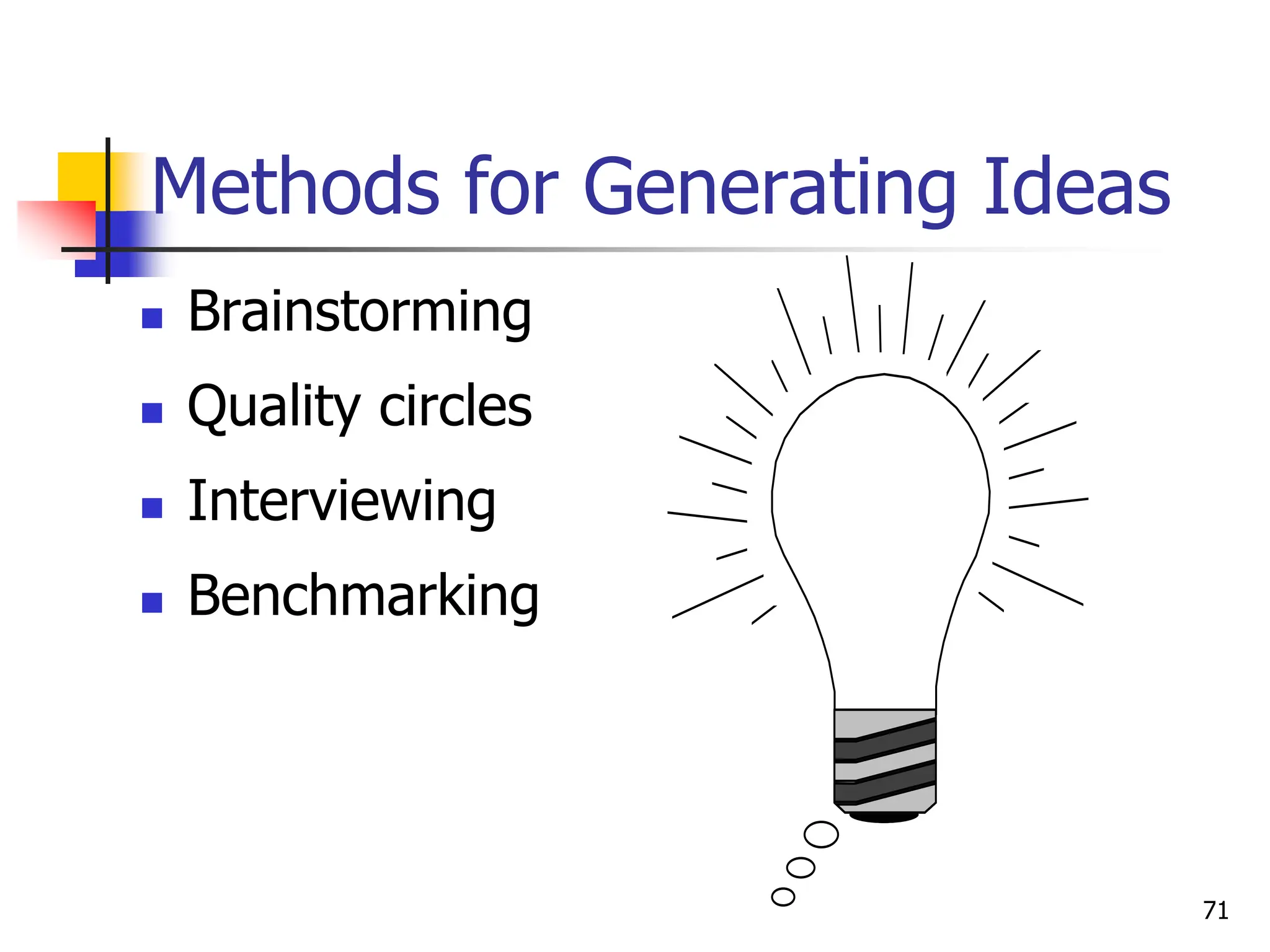 Methods for Generating Ideas

- Brainstorming
- Quality circles
- Interviewing
- Benchmarking

71